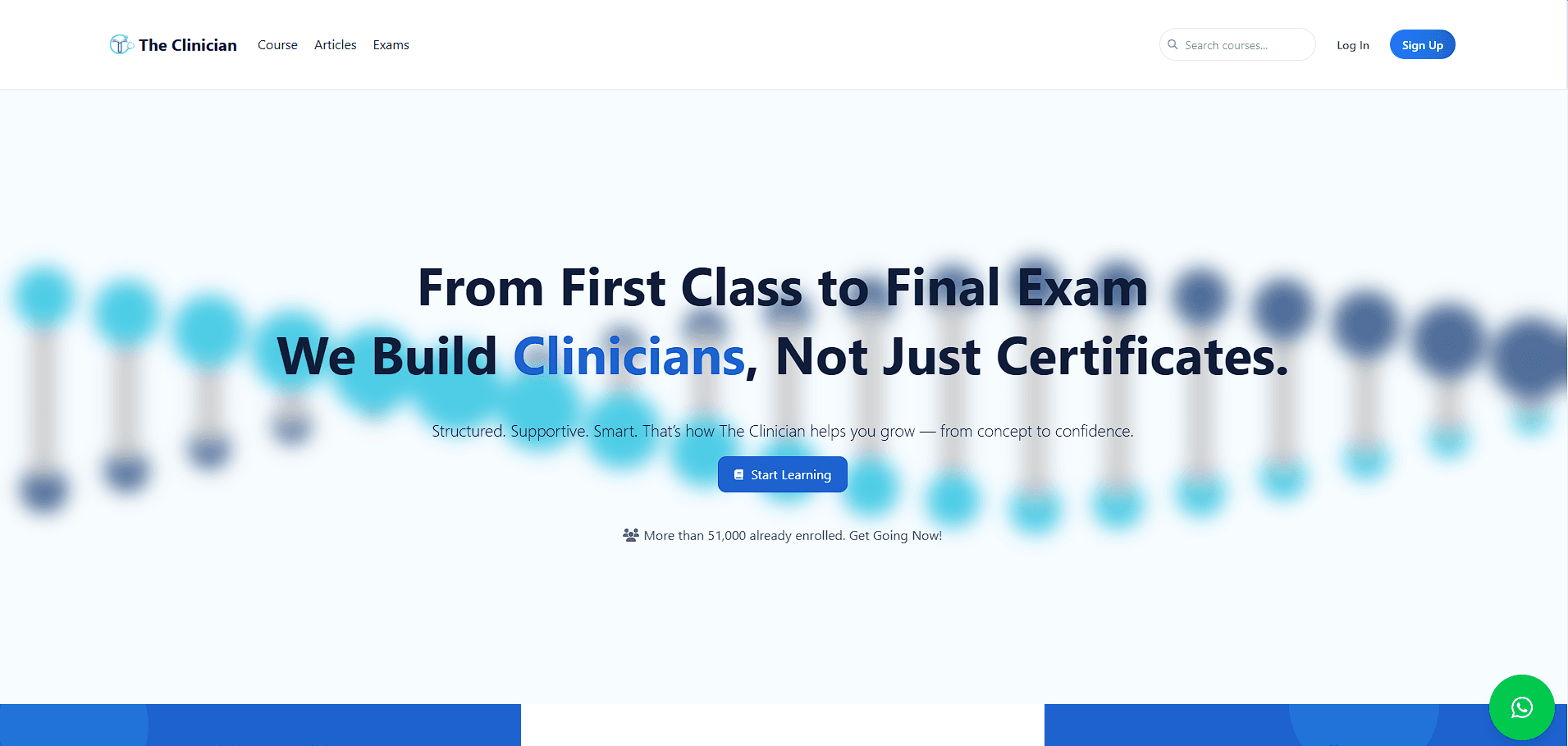 The Clinician Course Articles Exams

Search courses...

Log In

Sign Up

From First Class to Final Exam
We Build Clinicians, Not Just Certificates.

Structured. Supportive. Smart. That's how The Clinician helps you grow — from concept to confidence.

Start Learning

More than 51,000 already enrolled. Get Going Now!